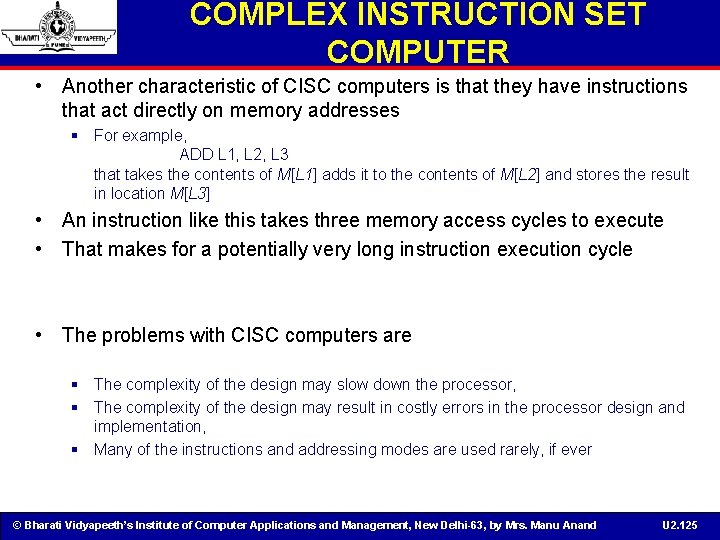 BHARATI VIDYAPEETH PUNE

COMPLEX INSTRUCTION SET COMPUTER

• Another characteristic of CISC computers is that they have instructions that act directly on memory addresses
  ▪ For example,
    ADD L1, L2, L3
    that takes the contents of M[L1] adds it to the contents of M[L2] and stores the result in location M[L3]
• An instruction like this takes three memory access cycles to execute
• That makes for a potentially very long instruction execution cycle

• The problems with CISC computers are

  ▪ The complexity of the design may slow down the processor,
  ▪ The complexity of the design may result in costly errors in the processor design and implementation,
  ▪ Many of the instructions and addressing modes are used rarely, if ever

© Bharati Vidyapeeth's Institute of Computer Applications and Management, New Delhi-63, by Mrs. Manu Anand U2.125